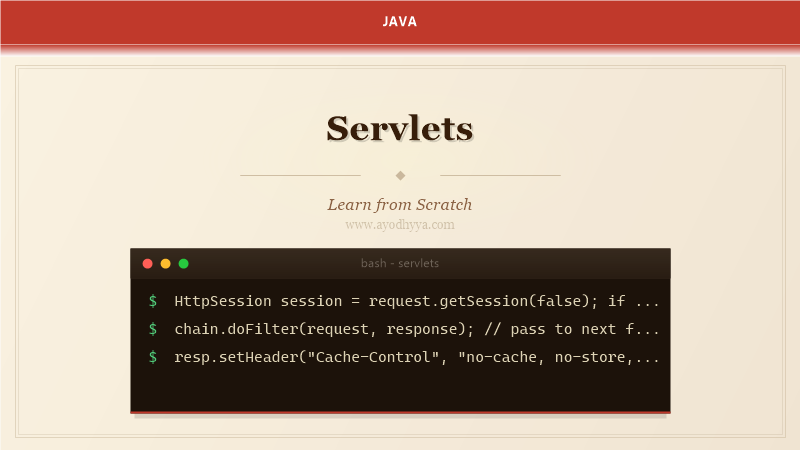 JAVA

Servlets

Learn from Scratch

www.ayodhyya.com

bash - servlets

$ HttpSession session = request.getSession(false); if ...

$ chain.doFilter(request, response); // pass to next f...

$ resp.setHeader("Cache-Control", "no-cache, no-store,...